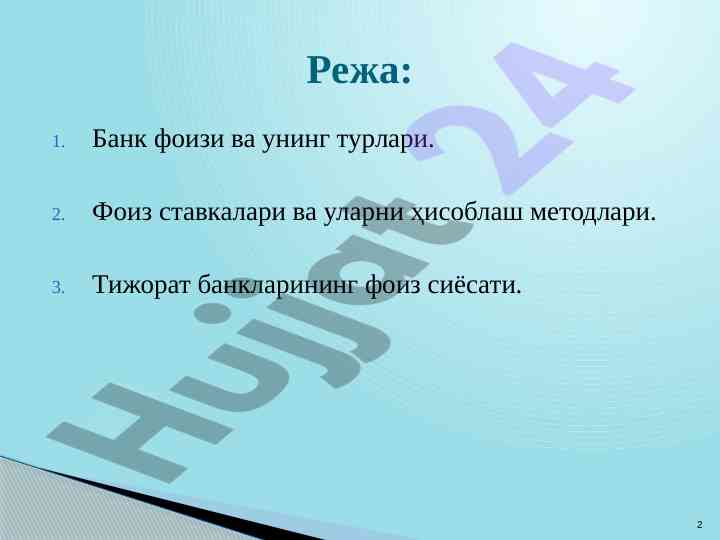 Режа:

1. Банк фоизи ва унинг турлари.

2. Фоиз ставкалари ва уларни ҳисоблаш методлари.

3. Тижорат банкларининг фоиз сиёсати.

Hujjat 24

2